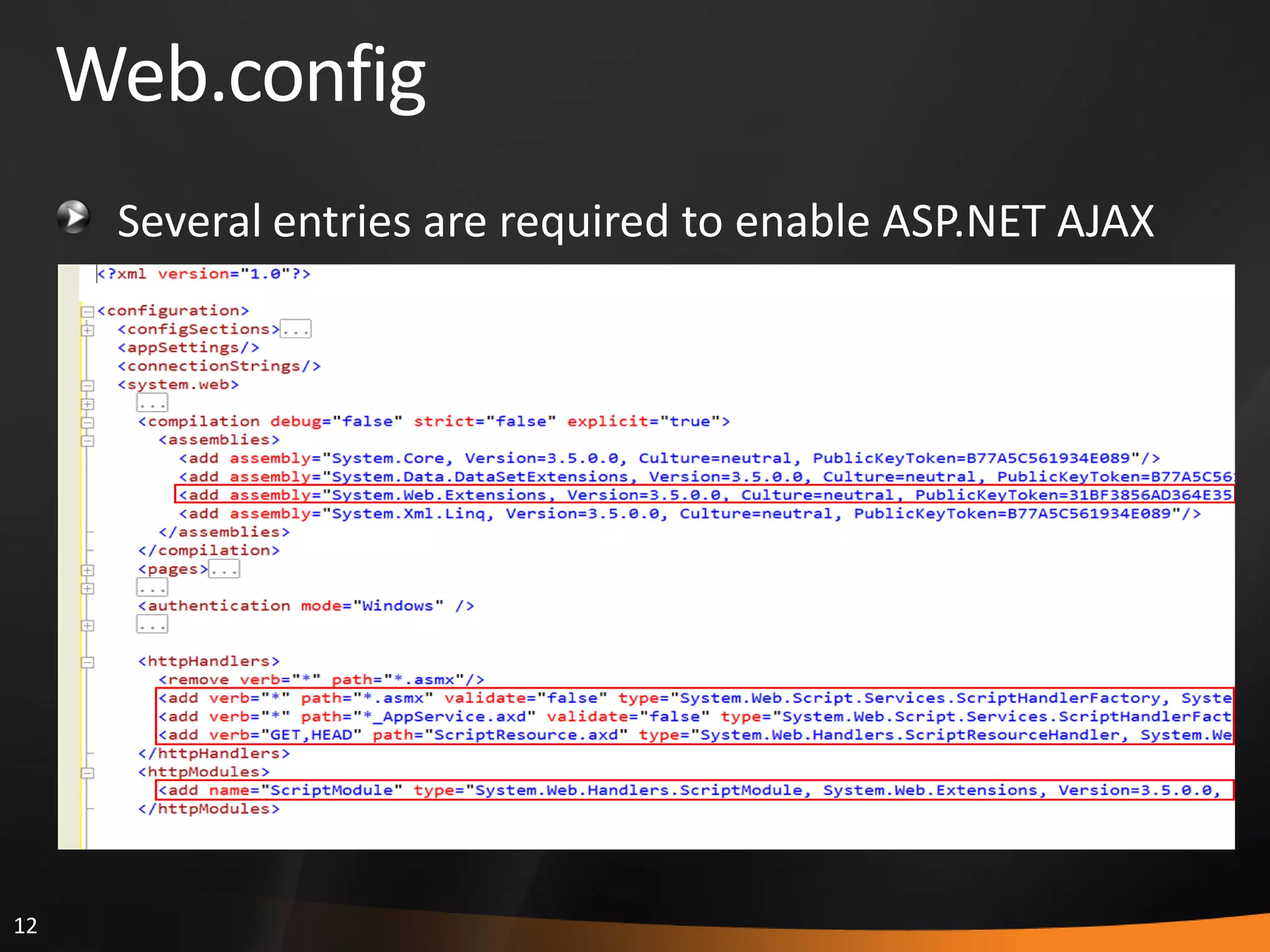 Web.config

Several entries are required to enable ASP.NET AJAX

<?xml version="1.0"?>

<configuration>
  <configSections>...
  <appSettings/>
  <connectionStrings/>
  <system.web>
    ...
    <compilation debug="false" strict="false" explicit="true">
      <assemblies>
        <add assembly="System.Core, Version=3.5.0.0, Culture=neutral, PublicKeyToken=B77A5C561934E089"/>
        <add assembly="System.Data.DataSetExtensions, Version=3.5.0.0, Culture=neutral, PublicKeyToken=B77A5C56
        <add assembly="System.Web.Extensions, Version=3.5.0.0, Culture=neutral, PublicKeyToken=31BF3856AD364E35
        <add assembly="System.Xml.Linq, Version=3.5.0.0, Culture=neutral, PublicKeyToken=B77A5C561934E089"/>
      </assemblies>
    </compilation>
    <pages>...
    ...
    <authentication mode="Windows" />
    ...

    <httpHandlers>
      <remove verb="*" path="*.asmx"/>
      <add verb="*" path="*.asmx" validate="false" type="System.Web.Script.Services.ScriptHandlerFactory, Syste
      <add verb="*" path="*_AppService.axd" validate="false" type="System.Web.Script.Services.ScriptHandlerFact
      <add verb="GET,HEAD" path="ScriptResource.axd" type="System.Web.Handlers.ScriptResourceHandler, System.We
    </httpHandlers>
    <httpModules>
      <add name="ScriptModule" type="System.Web.Handlers.ScriptModule, System.Web.Extensions, Version=3.5.0.0,
    </httpModules>

12